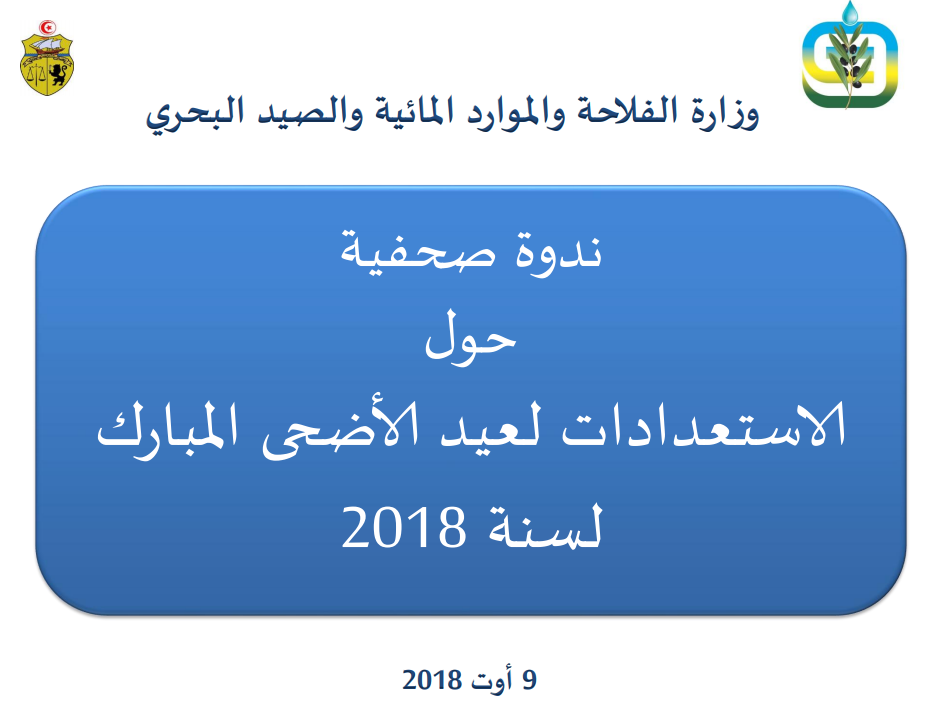 وزارة الفلاحة والموارد المائية والصيد البحري

ندوة صحفية
حول
الاستعدادات لعيد الأضحى المبارك
لسنة 2018

9 أوت 2018